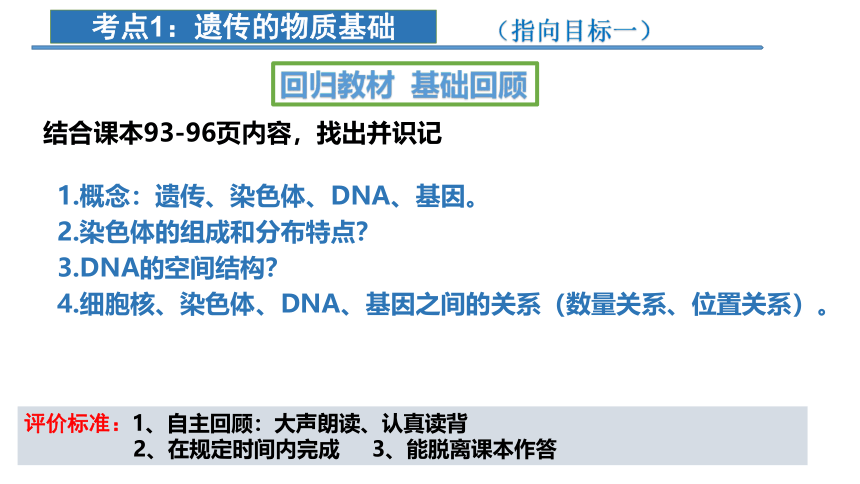 考点1：遗传的物质基础

（指向目标一）

回归教材 基础回顾

结合课本93-96页内容，找出并识记

1.概念：遗传、染色体、DNA、基因。
2.染色体的组成和分布特点?
3.DNA的空间结构?
4.细胞核、染色体、DNA、基因之间的关系（数量关系、位置关系）。

评价标准：1、自主回顾：大声朗读、认真读背
2、在规定时间内完成 3、能脱离课本作答